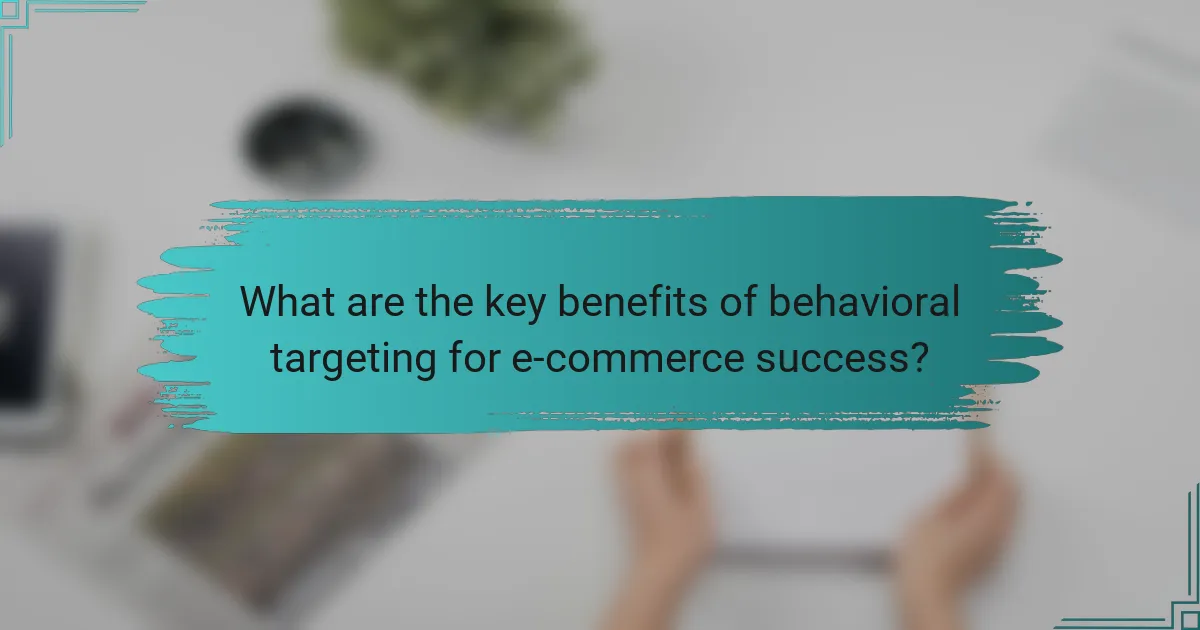 What are the key benefits of behavioral targeting for e-commerce success?